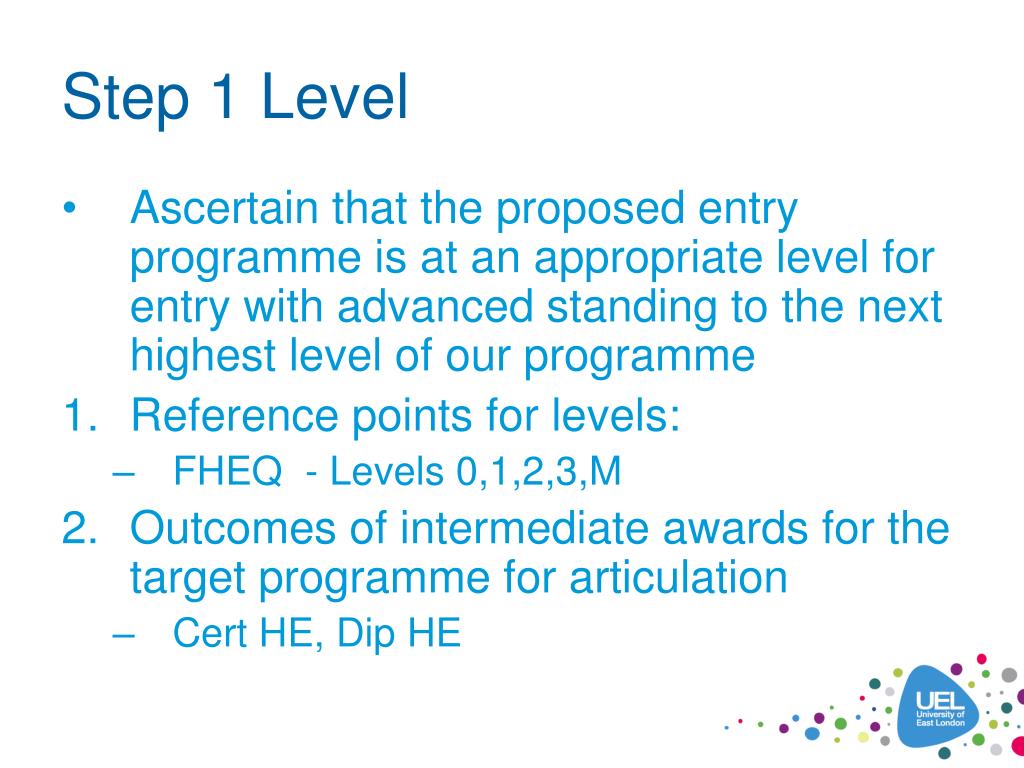 Step 1 Level

• Ascertain that the proposed entry programme is at an appropriate level for entry with advanced standing to the next highest level of our programme

1. Reference points for levels:
   – FHEQ - Levels 0,1,2,3,M

2. Outcomes of intermediate awards for the target programme for articulation
   – Cert HE, Dip HE

UEL
University of East London